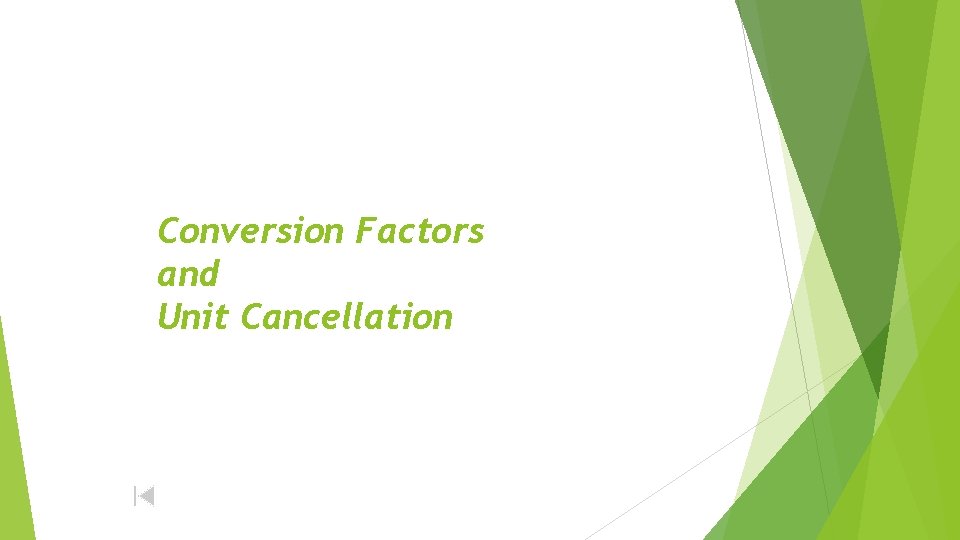 Conversion Factors
and
Unit Cancellation